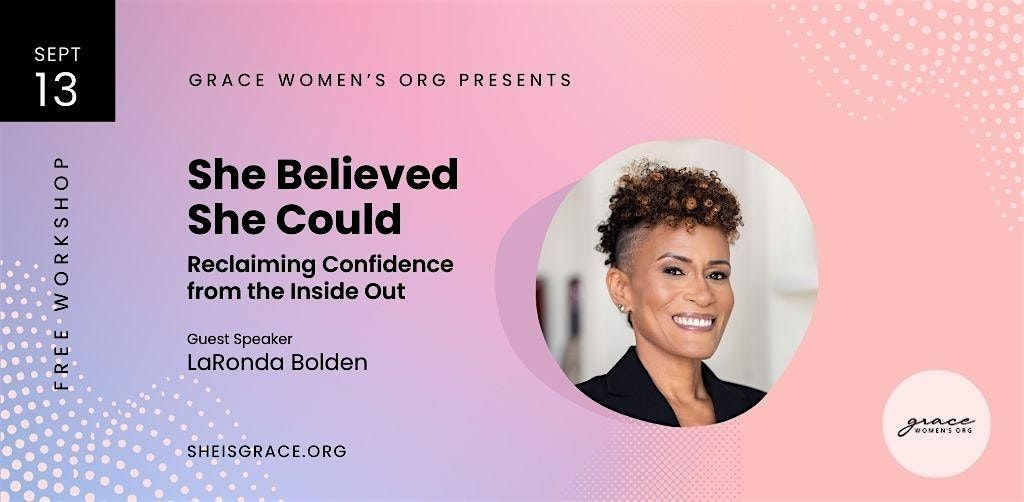 SEPT
13

FREE WORKSHOP

GRACE WOMEN'S ORG PRESENTS

She Believed She Could

Reclaiming Confidence from the Inside Out

Guest Speaker
LaRonda Bolden

SHEISGRACE.ORG

grace
WOMEN'S ORG